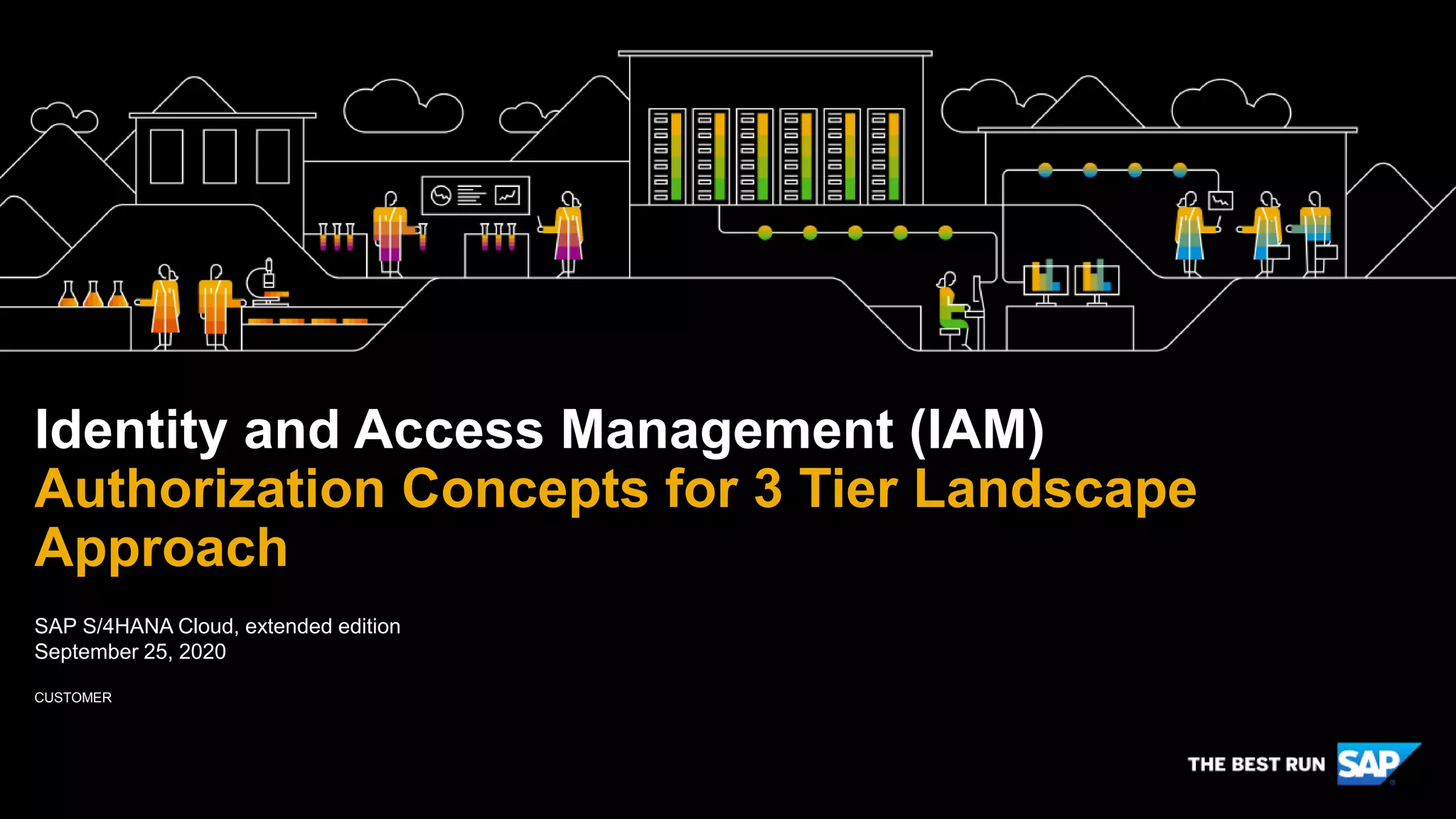 Identity and Access Management (IAM)
Authorization Concepts for 3 Tier Landscape Approach

SAP S/4HANA Cloud, extended edition
September 25, 2020

CUSTOMER

THE BEST RUN SAP